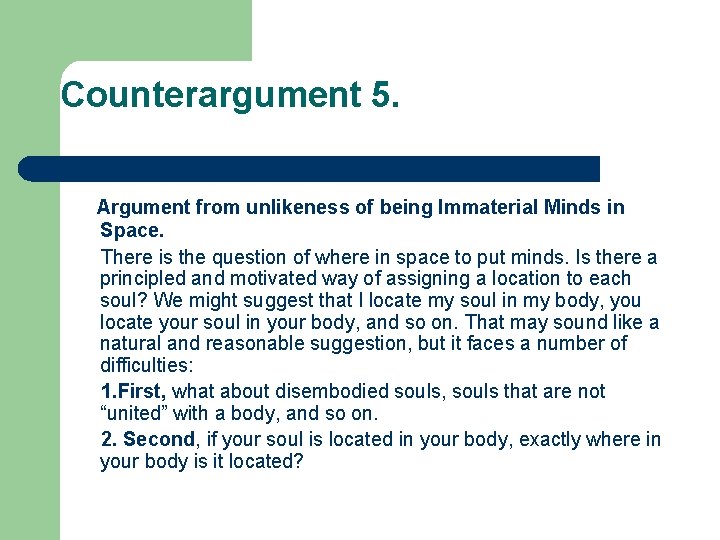 Counterargument 5.

Argument from unlikeness of being Immaterial Minds in Space.

There is the question of where in space to put minds. Is there a principled and motivated way of assigning a location to each soul? We might suggest that I locate my soul in my body, you locate your soul in your body, and so on. That may sound like a natural and reasonable suggestion, but it faces a number of difficulties:

1.First, what about disembodied souls, souls that are not “united” with a body, and so on.

2. Second, if your soul is located in your body, exactly where in your body is it located?